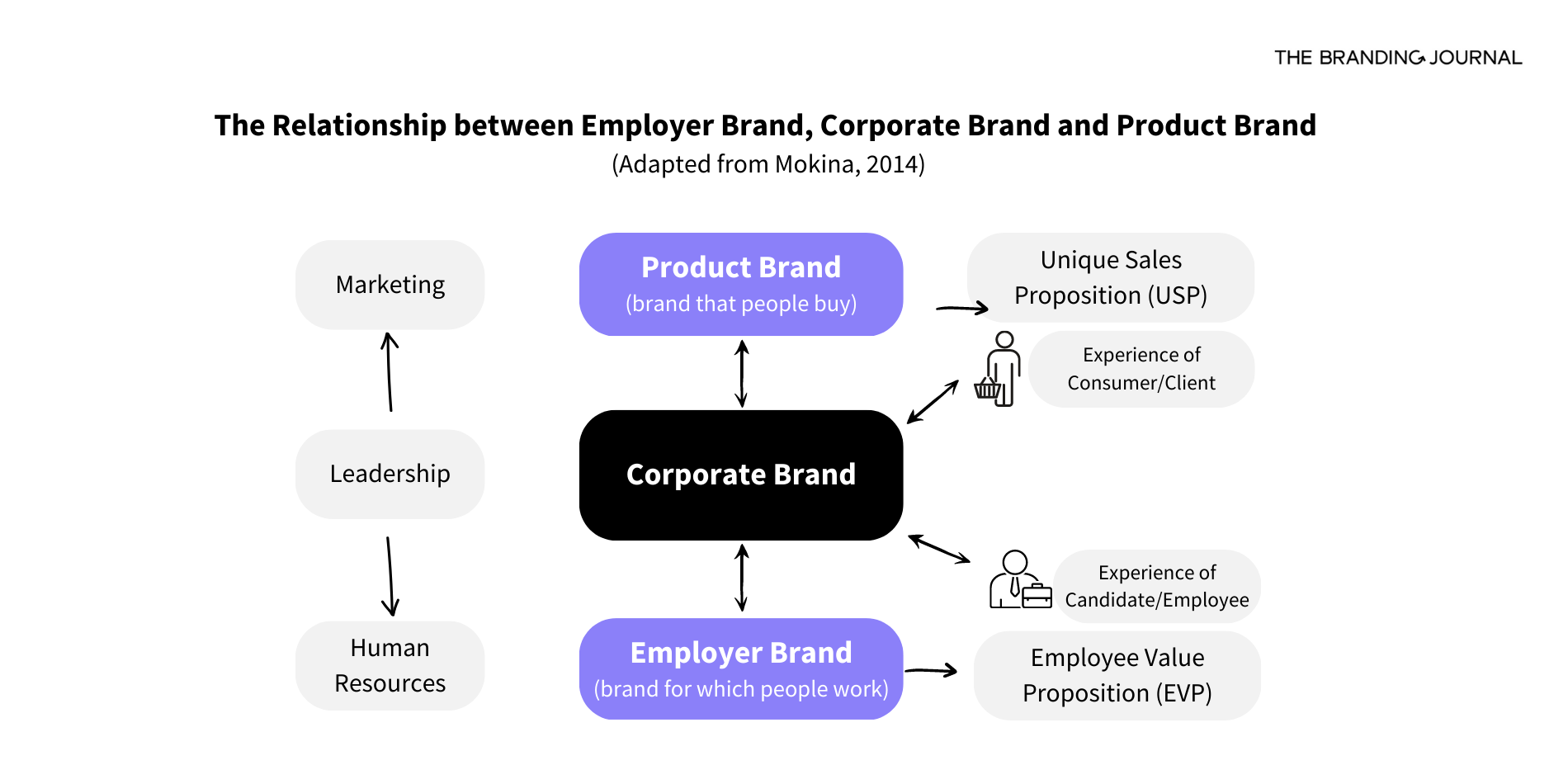 THE BRANDING JOURNAL

The Relationship between Employer Brand, Corporate Brand and Product Brand
(Adapted from Mokina, 2014)

Marketing

Leadership

Human Resources

Product Brand
(brand that people buy)

Corporate Brand

Employer Brand
(brand for which people work)

Unique Sales Proposition (USP)

Experience of Consumer/Client

Experience of Candidate/Employee

Employee Value Proposition (EVP)